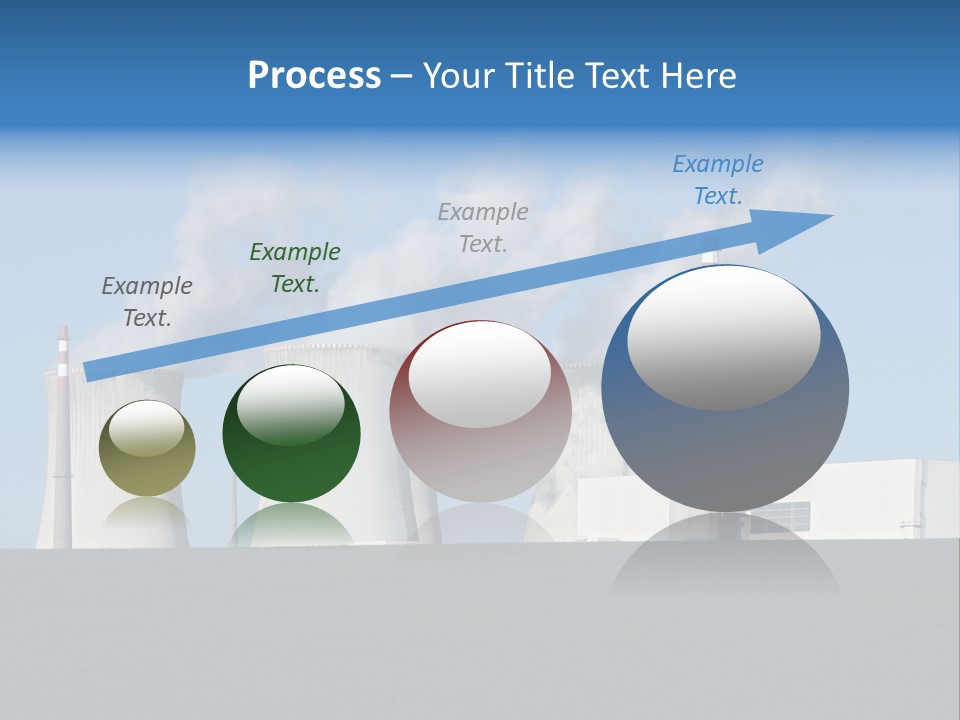 Process – Your Title Text Here

Example Text.

Example Text.

Example Text.

Example Text.